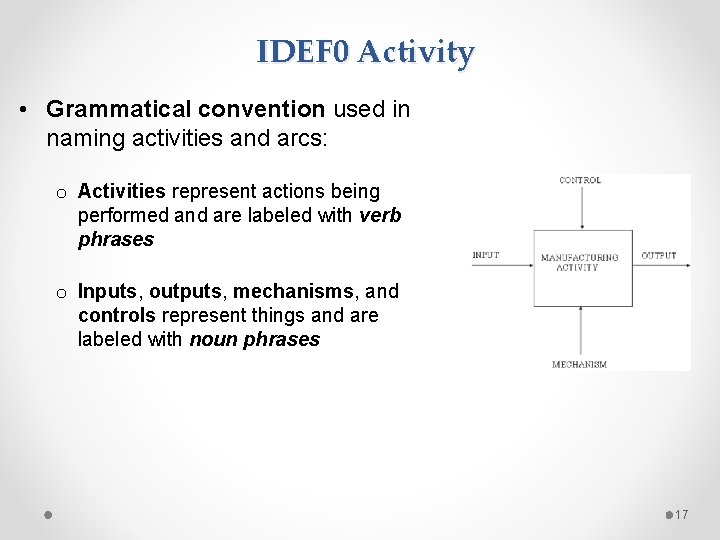 IDEF0 Activity

• Grammatical convention used in naming activities and arcs:

o Activities represent actions being performed and are labeled with verb phrases

o Inputs, outputs, mechanisms, and controls represent things and are labeled with noun phrases

CONTROL

INPUT

MANUFACTURING ACTIVITY

OUTPUT

MECHANISM

17